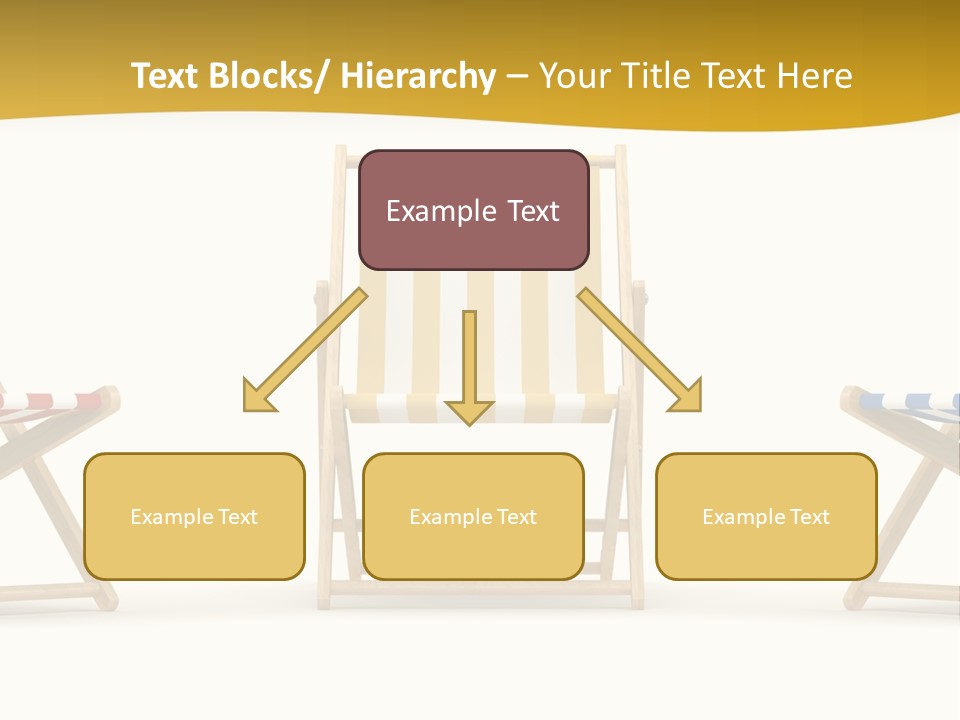 Text Blocks/ Hierarchy – Your Title Text Here

Example Text

Example Text

Example Text

Example Text